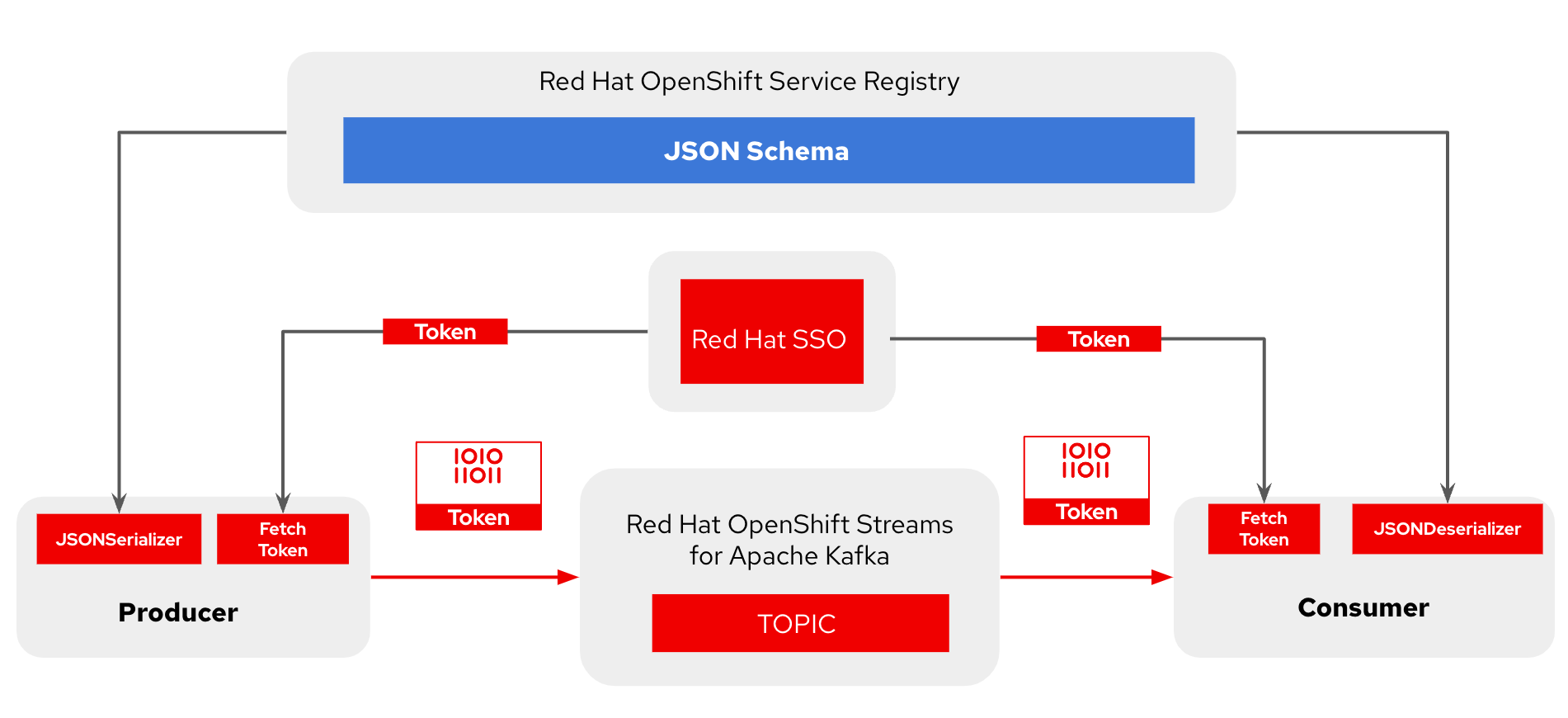 Red Hat OpenShift Service Registry

JSON Schema

Token

Red Hat SSO

Token

1010
11011
Token

1010
11011
Token

JSONSerializer

Fetch Token

Producer

Red Hat OpenShift Streams for Apache Kafka

TOPIC

Fetch Token

JSONDeserializer

Consumer